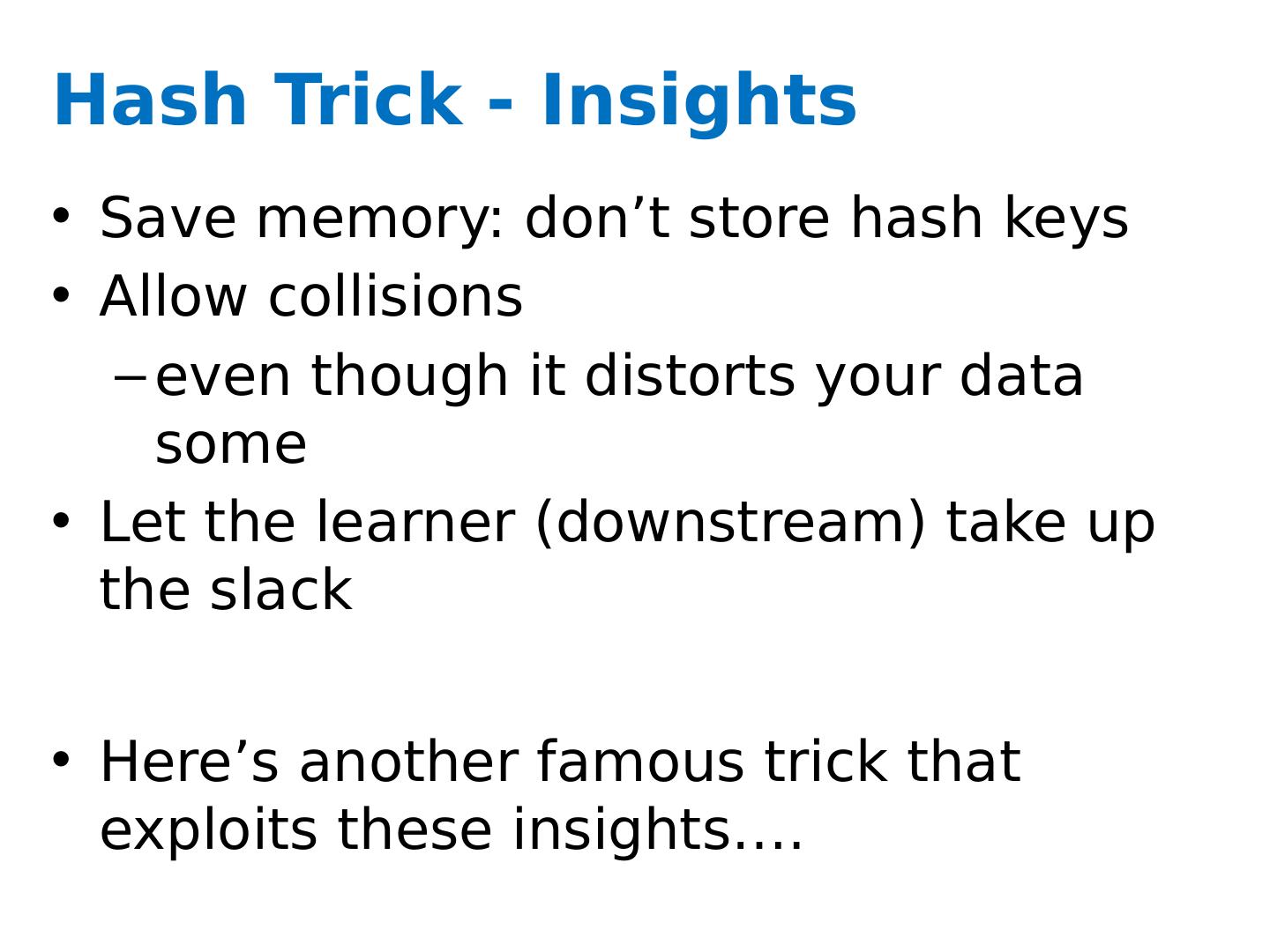 Hash Trick - Insights

• Save memory: don’t store hash keys
• Allow collisions
 – even though it distorts your data some
• Let the learner (downstream) take up the slack

• Here’s another famous trick that exploits these insights….